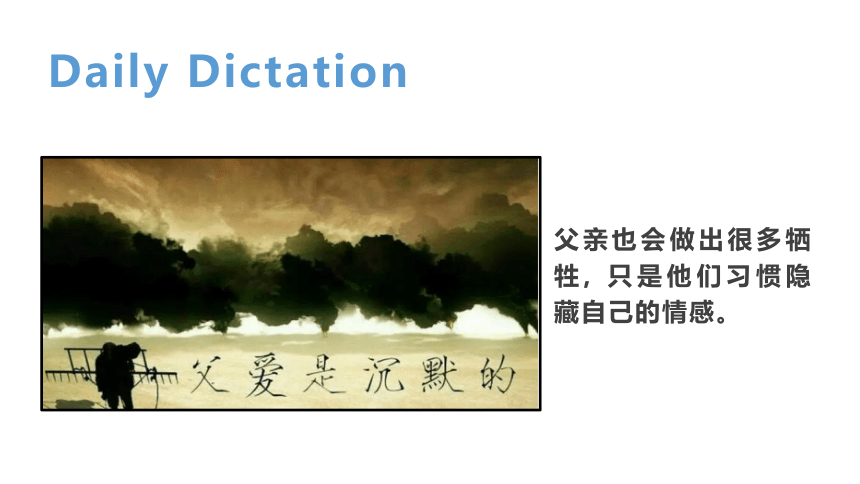 Daily Dictation

父爱是沉默的

父亲也会做出很多牺牲，只是他们习惯隐藏自己的情感。